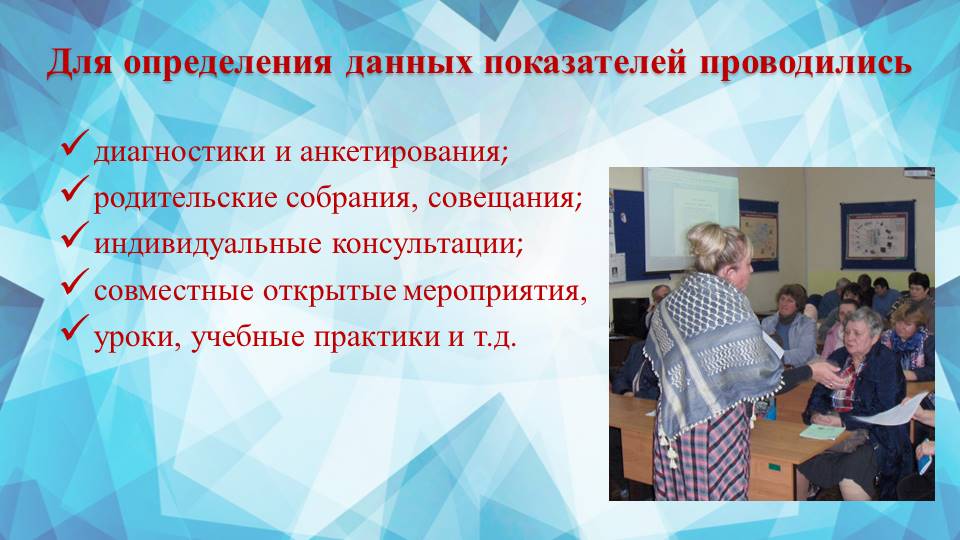 Для определения данных показателей проводились

✓ диагностики и анкетирования;
✓ родительские собрания, совещания;
✓ индивидуальные консультации;
✓ совместные открытые мероприятия,
✓ уроки, учебные практики и т.д.